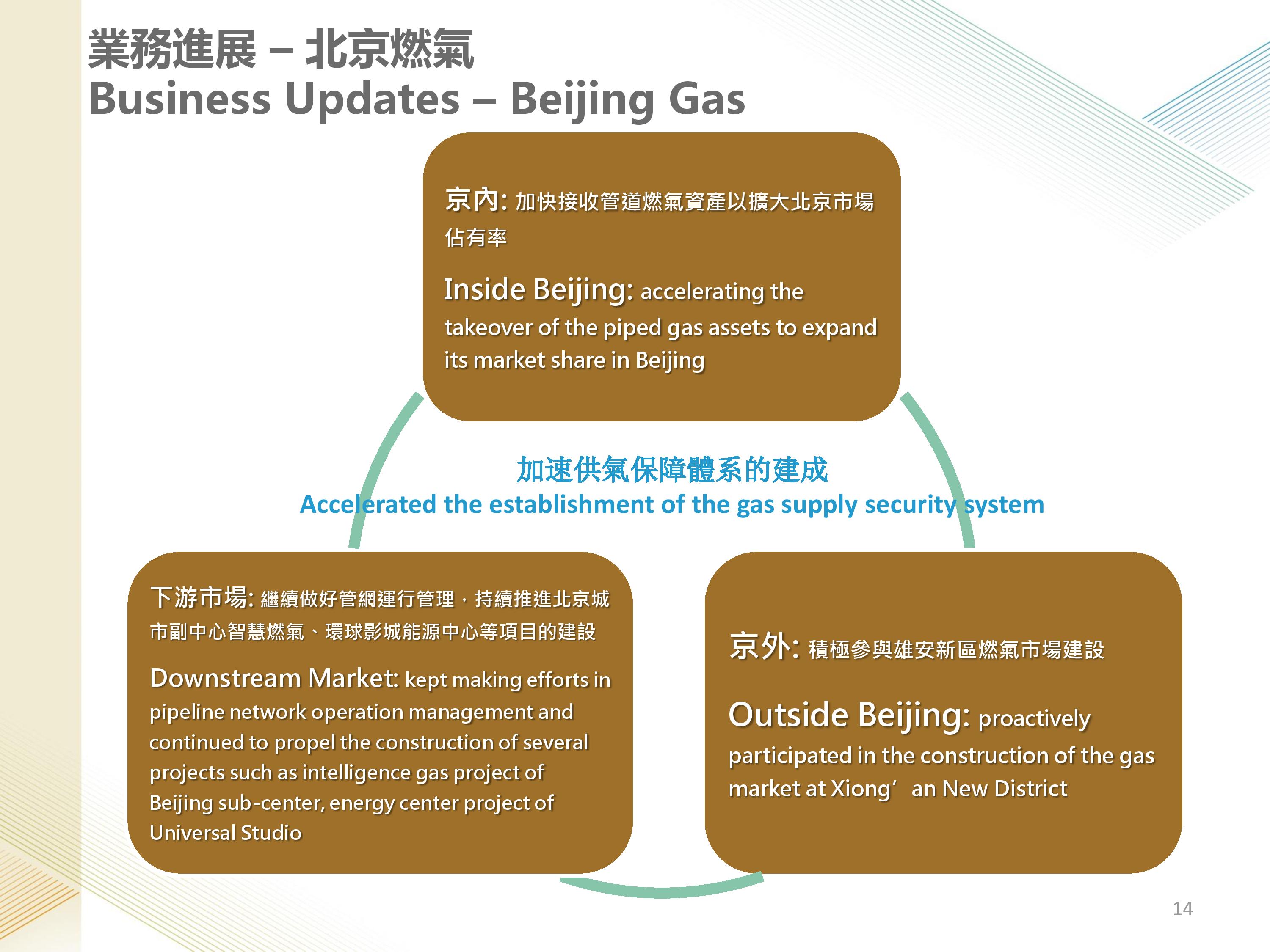 業務進展 – 北京燃氣
Business Updates – Beijing Gas

京內: 加快接收管道燃氣資產以擴大北京市場佔有率

Inside Beijing: accelerating the takeover of the piped gas assets to expand its market share in Beijing

加速供氣保障體系的建成
Accelerated the establishment of the gas supply security system

下游市場: 繼續做好管網運行管理，持續推進北京城市副中心智慧燃氣、環球影城能源中心等項目的建設

Downstream Market: kept making efforts in pipeline network operation management and continued to propel the construction of several projects such as intelligence gas project of Beijing sub-center, energy center project of Universal Studio

京外: 積極參與雄安新區燃氣市場建設

Outside Beijing: proactively participated in the construction of the gas market at Xiong’ an New District

14